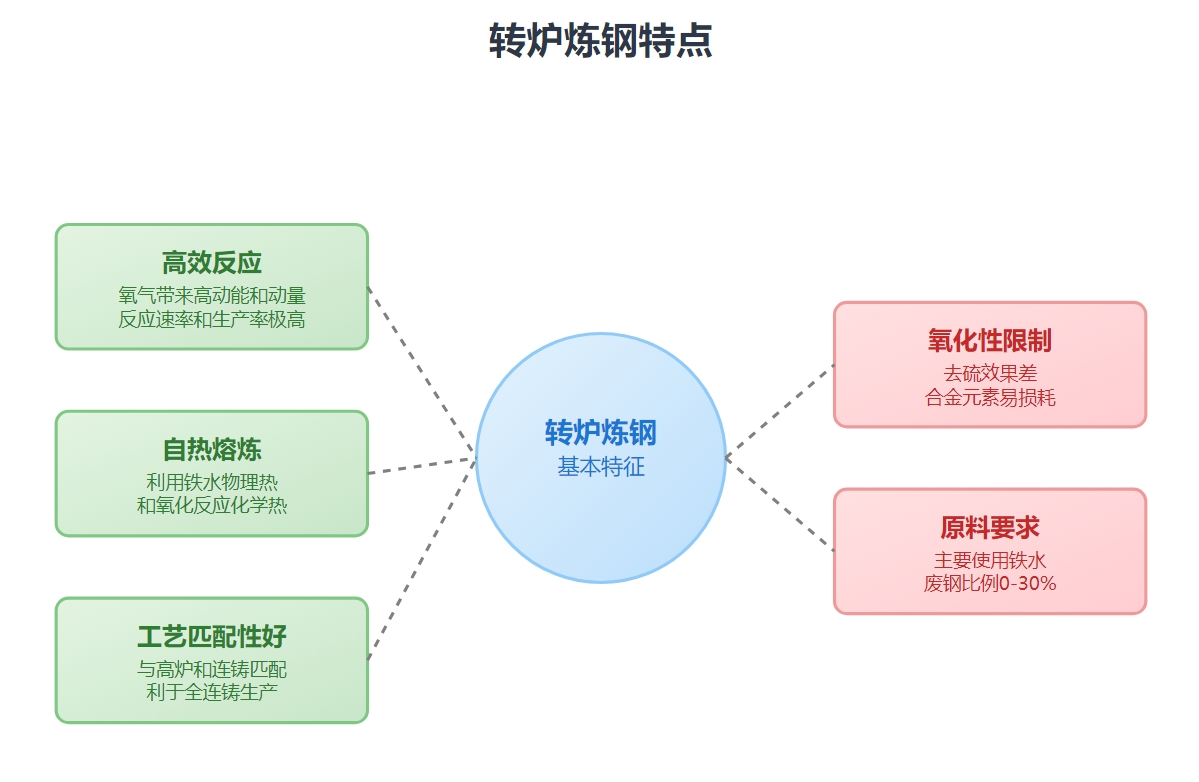 转炉炼钢特点

高效反应
氧气带来高动能和动量
反应速率和生产率极高

自热熔炼
利用铁水物理热
和氧化反应化学热

工艺匹配性好
与高炉和连铸匹配
利于全连铸生产

转炉炼钢
基本特征

氧化性限制
去硫效果差
合金元素易损耗

原料要求
主要使用铁水
废钢比例0-30%